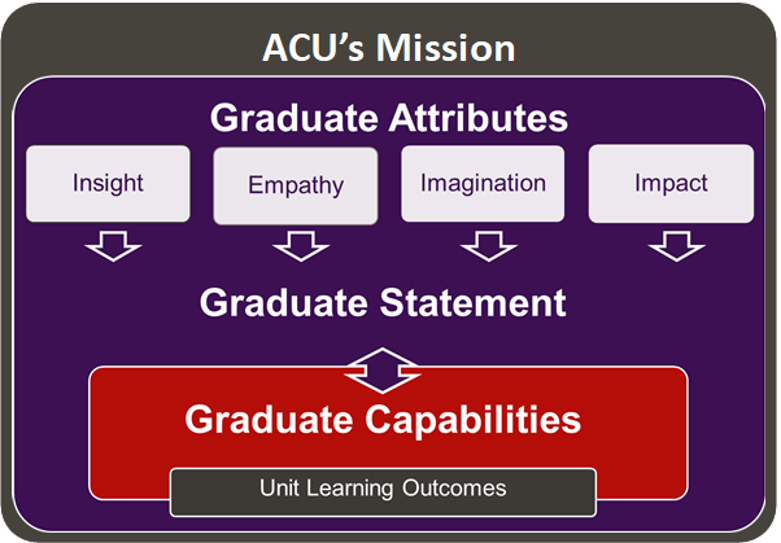 ACU's Mission

Graduate Attributes

Insight

Empathy

Imagination

Impact

Graduate Statement

Graduate Capabilities

Unit Learning Outcomes